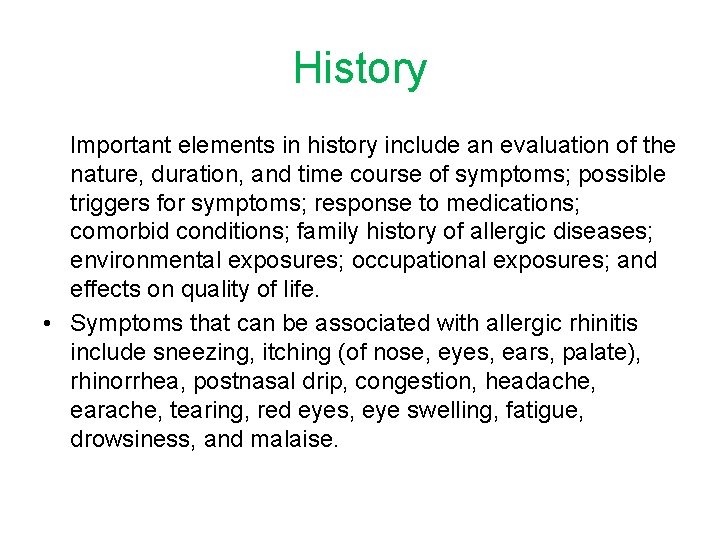 History

Important elements in history include an evaluation of the nature, duration, and time course of symptoms; possible triggers for symptoms; response to medications; comorbid conditions; family history of allergic diseases; environmental exposures; occupational exposures; and effects on quality of life.

• Symptoms that can be associated with allergic rhinitis include sneezing, itching (of nose, eyes, ears, palate), rhinorrhea, postnasal drip, congestion, headache, earache, tearing, red eyes, eye swelling, fatigue, drowsiness, and malaise.